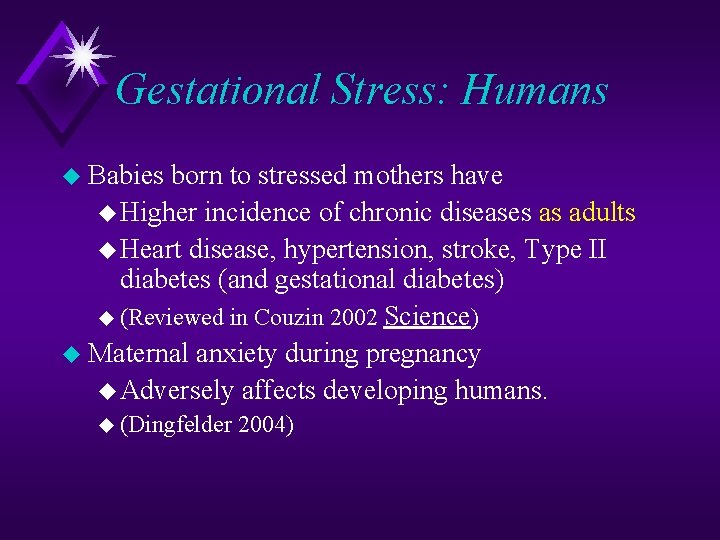 Gestational Stress: Humans

Babies born to stressed mothers have

Higher incidence of chronic diseases as adults

Heart disease, hypertension, stroke, Type II diabetes (and gestational diabetes)

(Reviewed in Couzin 2002 Science)

Maternal anxiety during pregnancy

Adversely affects developing humans.

(Dingfelder 2004)